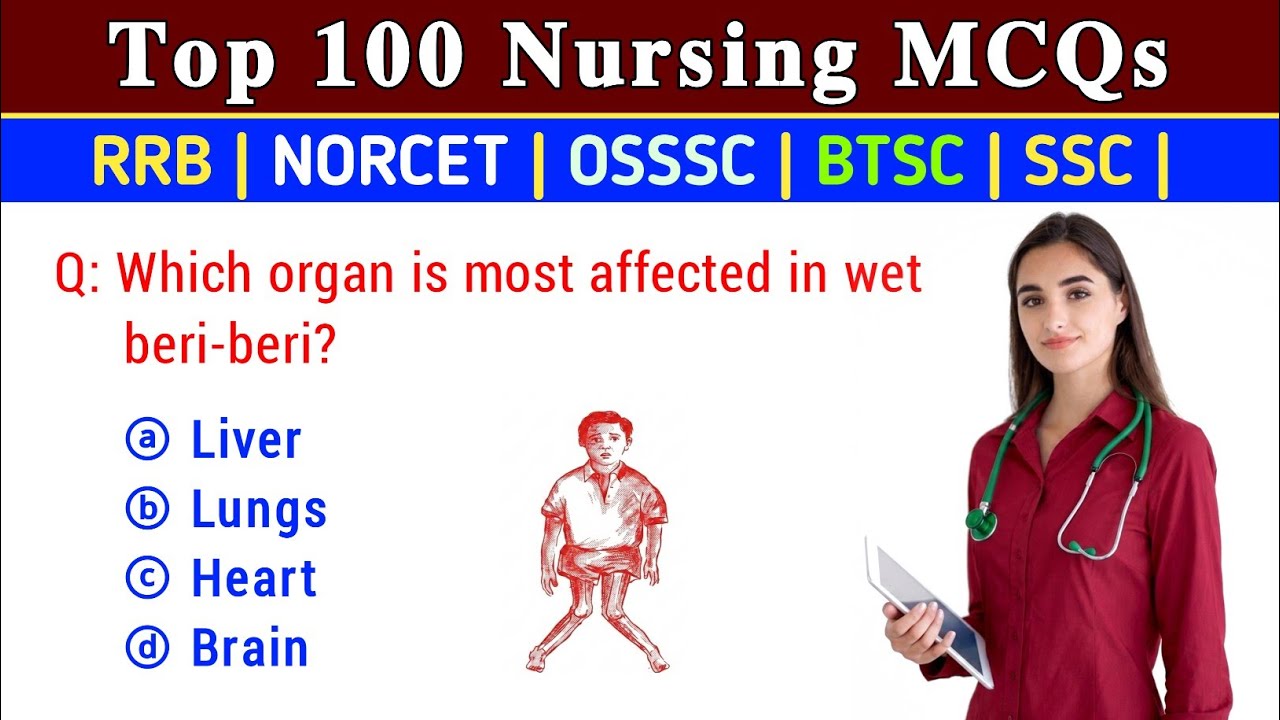 Top 100 Nursing MCQs

RRB | NORCET | OSSSC | BTSC | SSC |

Q: Which organ is most affected in wet beri-beri?

ⓐ Liver
ⓑ Lungs
ⓒ Heart
ⓓ Brain